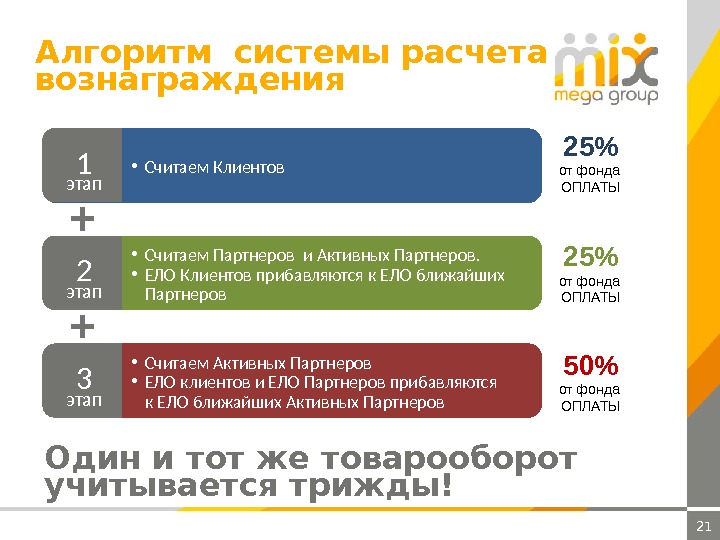 Алгоритм системы расчета вознаграждения

mix
mega group

1
этап

• Считаем Клиентов

25%
от фонда
ОПЛАТЫ

+

2
этап

• Считаем Партнеров и Активных Партнеров.
• ЕЛО Клиентов прибавляются к ЕЛО ближайших Партнеров

25%
от фонда
ОПЛАТЫ

+

3
этап

• Считаем Активных Партнеров
• ЕЛО клиентов и ЕЛО Партнеров прибавляются к ЕЛО ближайших Активных Партнеров

50%
от фонда
ОПЛАТЫ

Один и тот же товарооборот учитывается трижды!

21